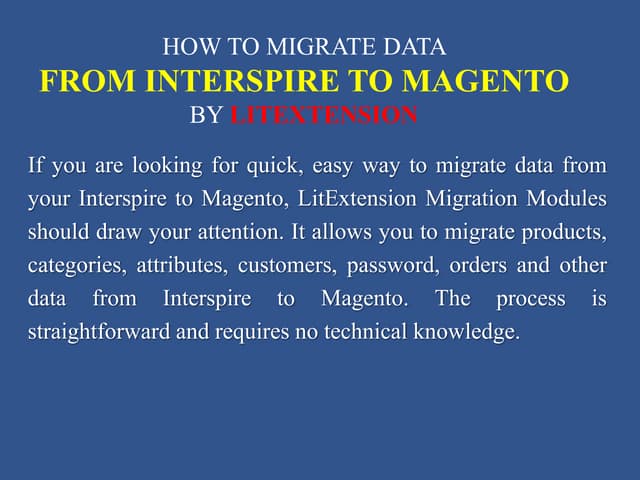 HOW TO MIGRATE DATA
FROM INTERSPIRE TO MAGENTO
BY LITEXTENSION

If you are looking for quick, easy way to migrate data from your Interspire to Magento, LitExtension Migration Modules should draw your attention. It allows you to migrate products, categories, attributes, customers, password, orders and other data from Interspire to Magento. The process is straightforward and requires no technical knowledge.